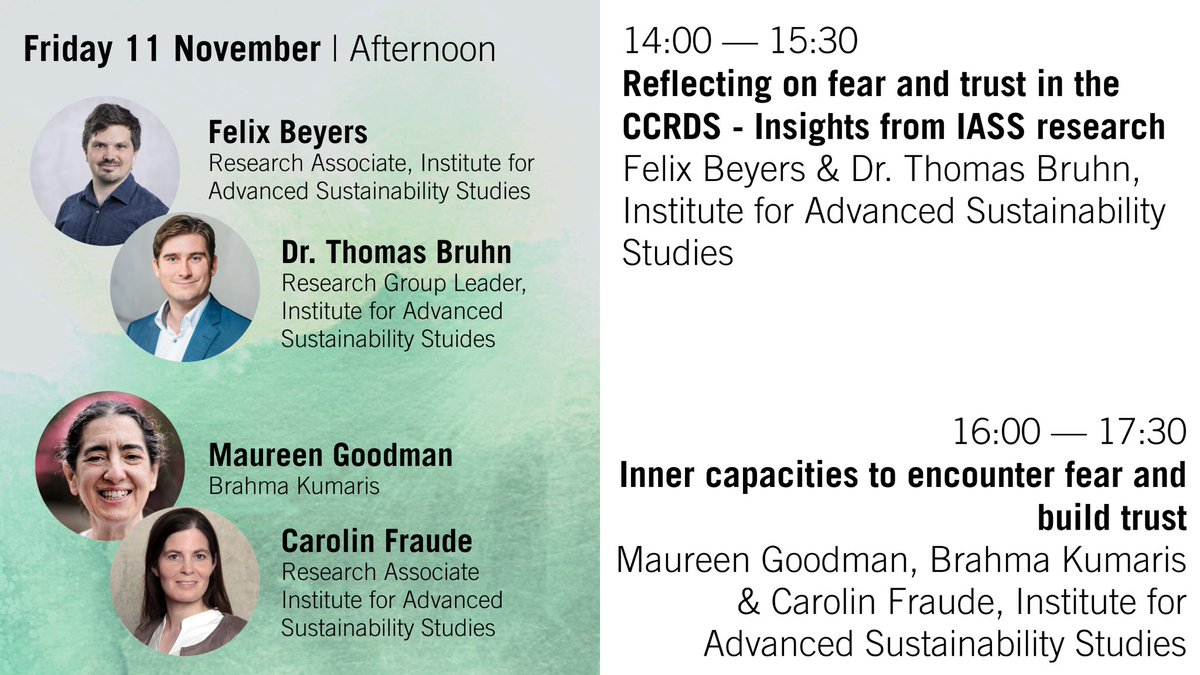 Friday 11 November | Afternoon

Felix Beyers
Research Associate, Institute for Advanced Sustainability Studies

Dr. Thomas Bruhn
Research Group Leader, Institute for Advanced Sustainability Stuides

Maureen Goodman
Brahma Kumaris

Carolin Fraude
Research Associate Institute for Advanced Sustainability Studies

14:00 — 15:30
Reflecting on fear and trust in the CCRDS - Insights from IASS research
Felix Beyers & Dr. Thomas Bruhn, Institute for Advanced Sustainability Studies

16:00 — 17:30
Inner capacities to encounter fear and build trust
Maureen Goodman, Brahma Kumaris & Carolin Fraude, Institute for Advanced Sustainability Studies